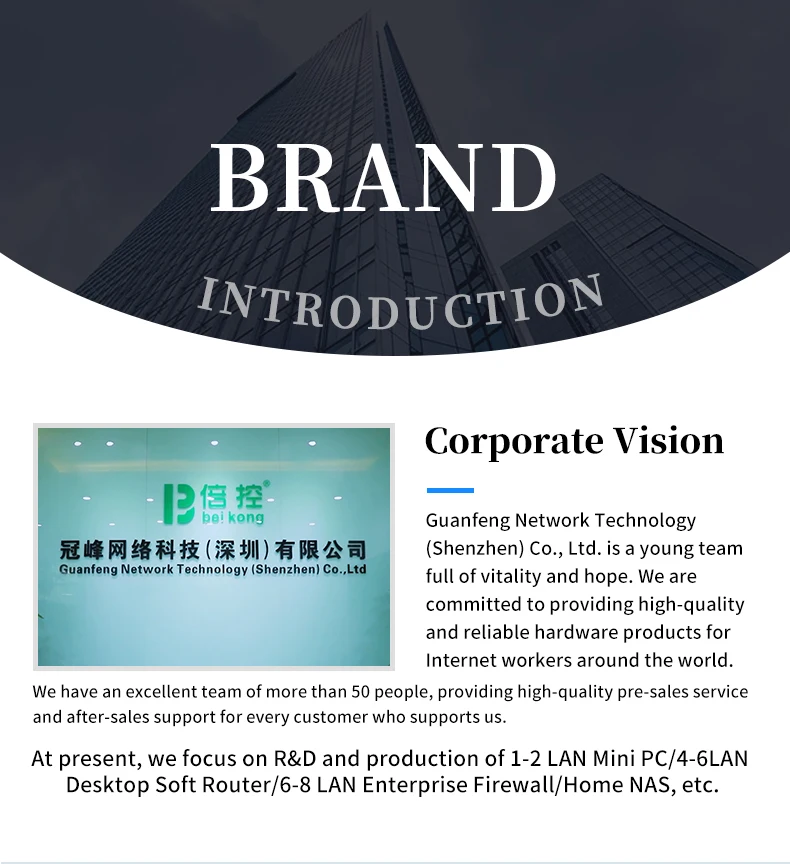 BRAND

INTRODUCTION

倍控®
bei kong
冠峰网络科技（深圳）有限公司
Guanfeng Network Technology (Shenzhen) Co.,Ltd

Corporate Vision

Guanfeng Network Technology (Shenzhen) Co., Ltd. is a young team full of vitality and hope. We are committed to providing high-quality and reliable hardware products for Internet workers around the world.

We have an excellent team of more than 50 people, providing high-quality pre-sales service and after-sales support for every customer who supports us.

At present, we focus on R&D and production of 1-2 LAN Mini PC/4-6LAN Desktop Soft Router/6-8 LAN Enterprise Firewall/Home NAS, etc.